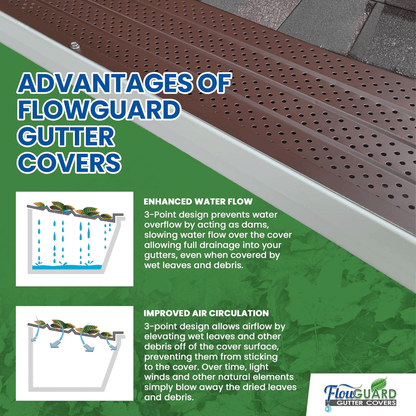 ADVANTAGES OF FLOWGUARD GUTTER COVERS

ENHANCED WATER FLOW
3-Point design prevents water overflow by acting as dams, slowing water flow over the cover allowing full drainage into your gutters, even when covered by wet leaves and debris.

IMPROVED AIR CIRCULATION
3-point design allows airflow by elevating wet leaves and other debris off of the cover surface, preventing them from sticking to the cover. Over time, light winds and other natural elements simply blow away the dried leaves and debris.

FlowGUARD
GUTTER COVERS